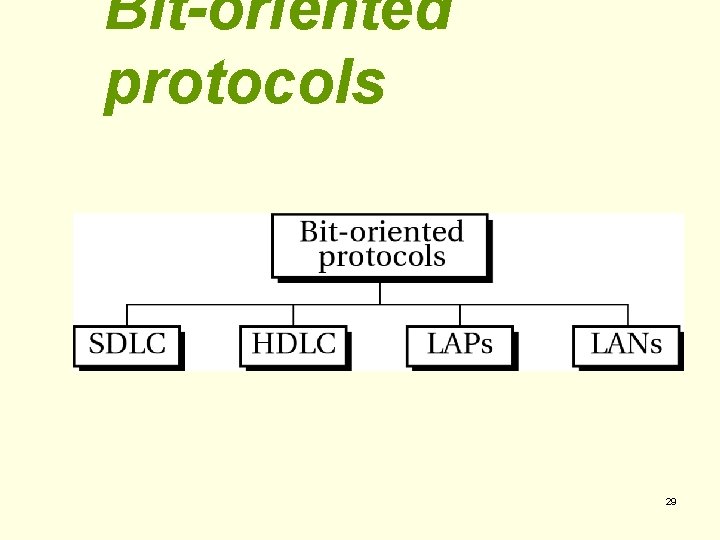 Bit-oriented protocols

Bit-oriented protocols

SDLC

HDLC

LAPs

LANs

29